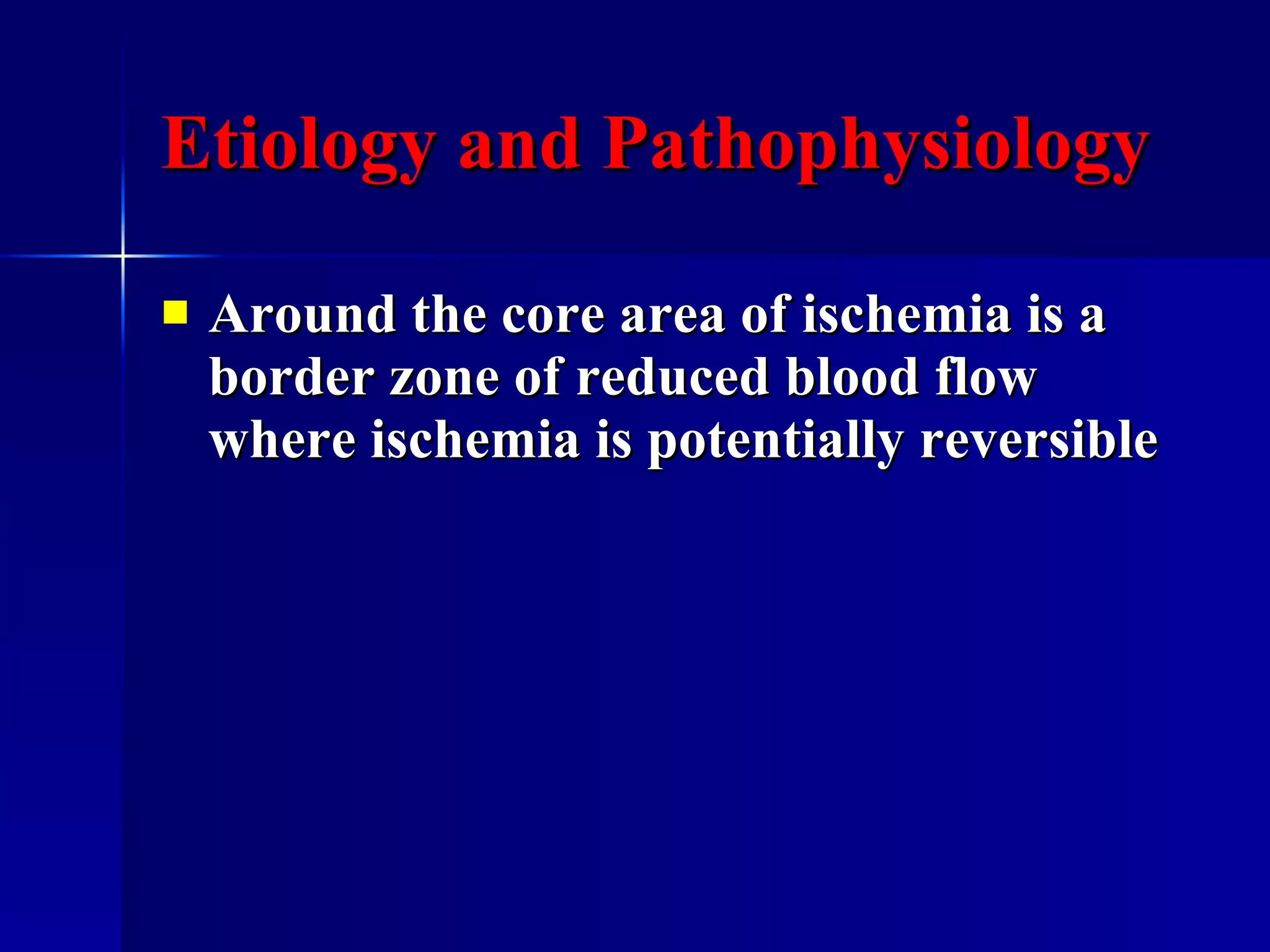 Etiology and Pathophysiology

Around the core area of ischemia is a border zone of reduced blood flow where ischemia is potentially reversible